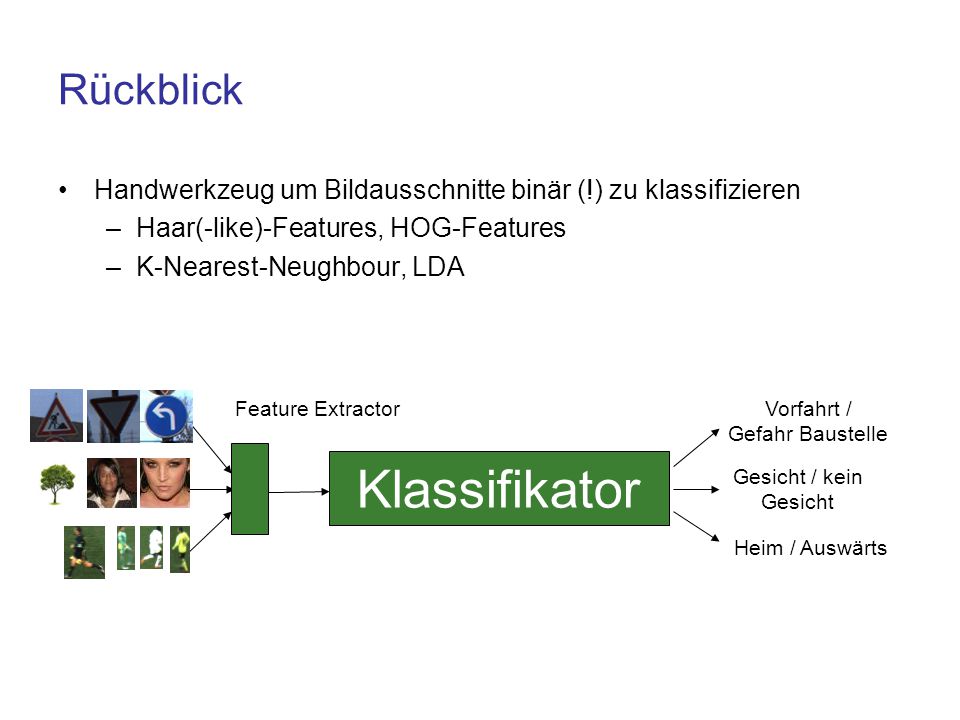 Rückblick

• Handwerkzeug um Bildausschnitte binär (!) zu klassifizieren
– Haar(-like)-Features, HOG-Features
– K-Nearest-Neughbour, LDA

Feature Extractor

Klassifikator

Vorfahrt / Gefahr Baustelle

Gesicht / kein Gesicht

Heim / Auswärts